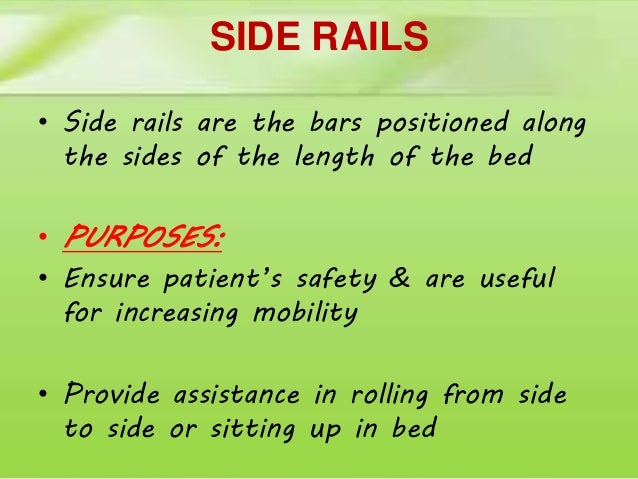 SIDE RAILS

• Side rails are the bars positioned along the sides of the length of the bed

• PURPOSES:

• Ensure patient's safety & are useful for increasing mobility

• Provide assistance in rolling from side to side or sitting up in bed